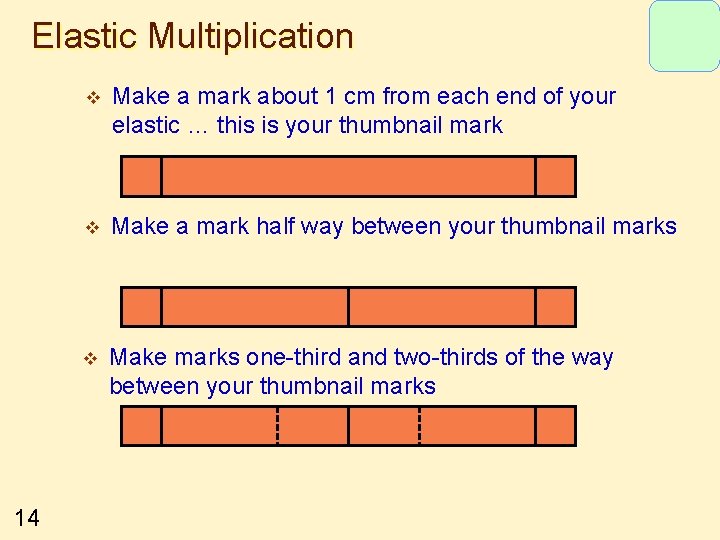 Elastic Multiplication

❖ Make a mark about 1 cm from each end of your elastic … this is your thumbnail mark

❖ Make a mark half way between your thumbnail marks

❖ Make marks one-third and two-thirds of the way between your thumbnail marks

14